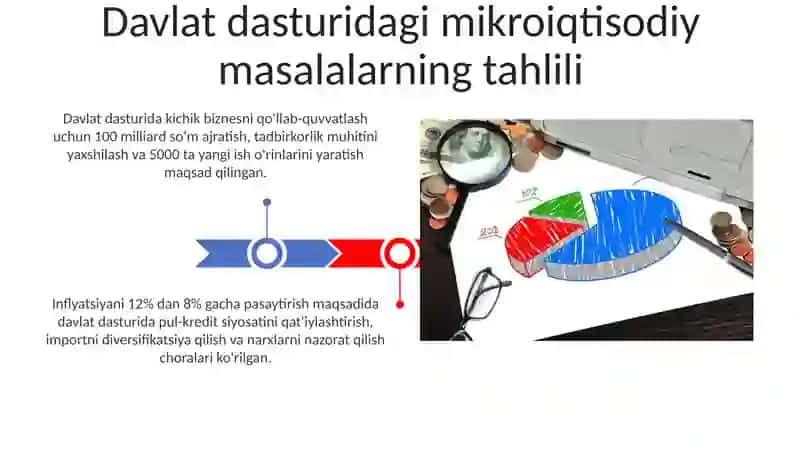 Davlat dasturidagi mikroiqtisodiy masalalarning tahlili

Davlat dasturida kichik biznesni qo'llab-quvvatlash uchun 100 milliard so'm ajratish, tadbirkorlik muhitini yaxshilash va 5000 ta yangi ish o'rinlarini yaratish maqsad qilingan.

Inflyatsiyani 12% dan 8% gacha pasaytirish maqsadida davlat dasturida pul-kredit siyosatini qat'iylashtirish, importni diversifikatsiya qilish va narxlarni nazorat qilish choralari ko'rilgan.

10%

20%